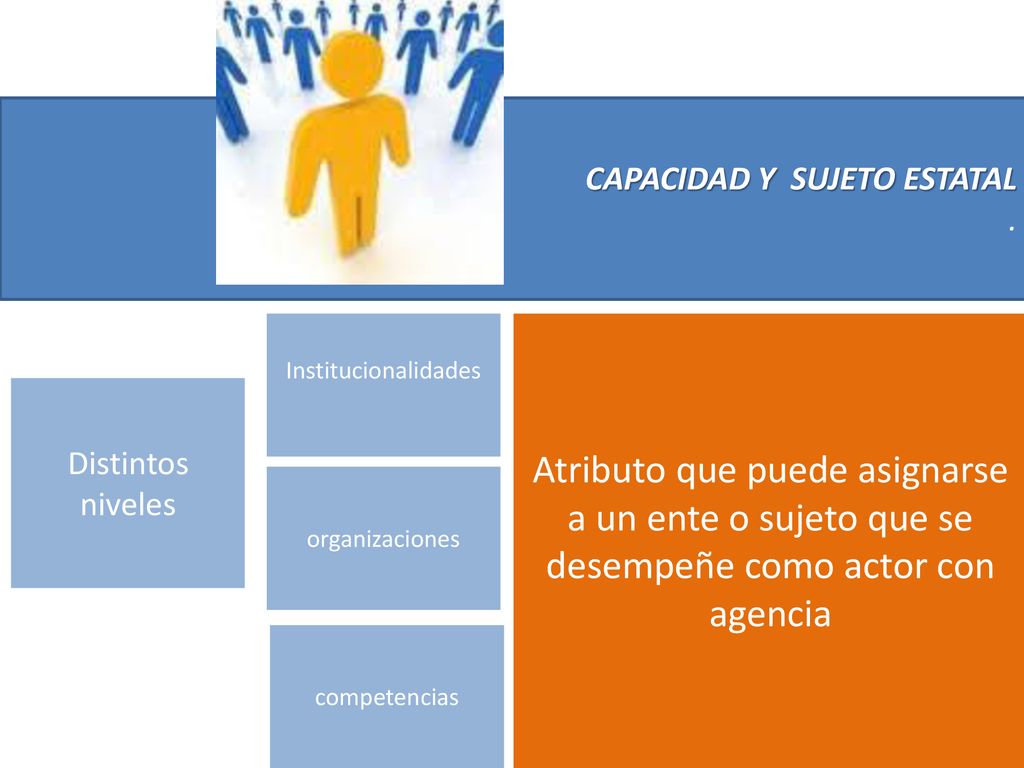 CAPACIDAD Y SUJETO ESTATAL
.

Distintos niveles

Institucionalidades

organizaciones

competencias

Atributo que puede asignarse a un ente o sujeto que se desempeñe como actor con agencia